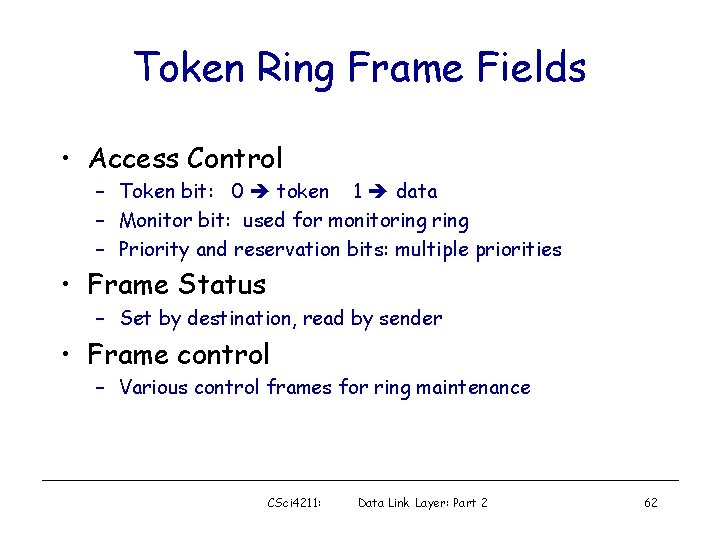 Token Ring Frame Fields

• Access Control
  – Token bit: 0 ➔ token 1 ➔ data
  – Monitor bit: used for monitoring ring
  – Priority and reservation bits: multiple priorities
• Frame Status
  – Set by destination, read by sender
• Frame control
  – Various control frames for ring maintenance

CSci4211: Data Link Layer: Part 2 62